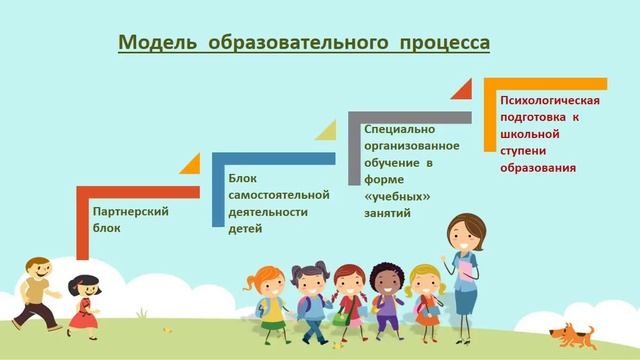 Модель образовательного процесса

Партнерский блок

Блок самостоятельной деятельности детей

Специально организованное обучение в форме «учебных» занятий

Психологическая подготовка к школьной ступени образования